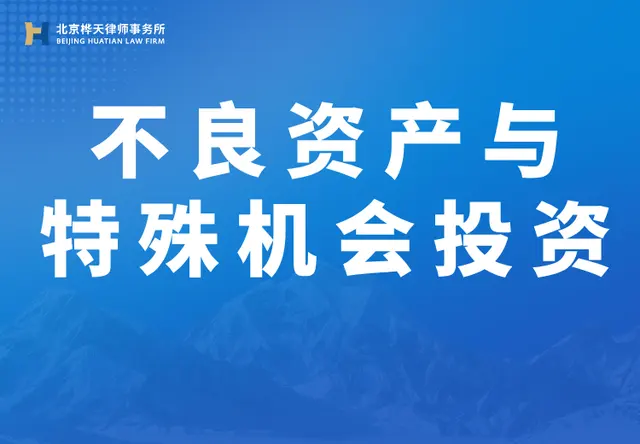 北京桦天律师事务所
BEIJING HUATIAN LAW FIRM

不良资产与
特殊机会投资